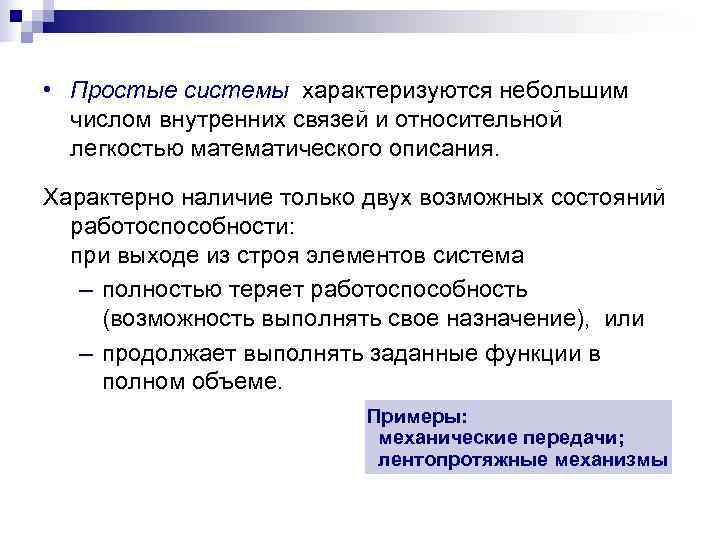 • Простые системы характеризуются небольшим числом внутренних связей и относительной легкостью математического описания.

Характерно наличие только двух возможных состояний работоспособности:
при выходе из строя элементов система
– полностью теряет работоспособность (возможность выполнять свое назначение), или
– продолжает выполнять заданные функции в полном объеме.

Примеры:
механические передачи;
лентопротяжные механизмы